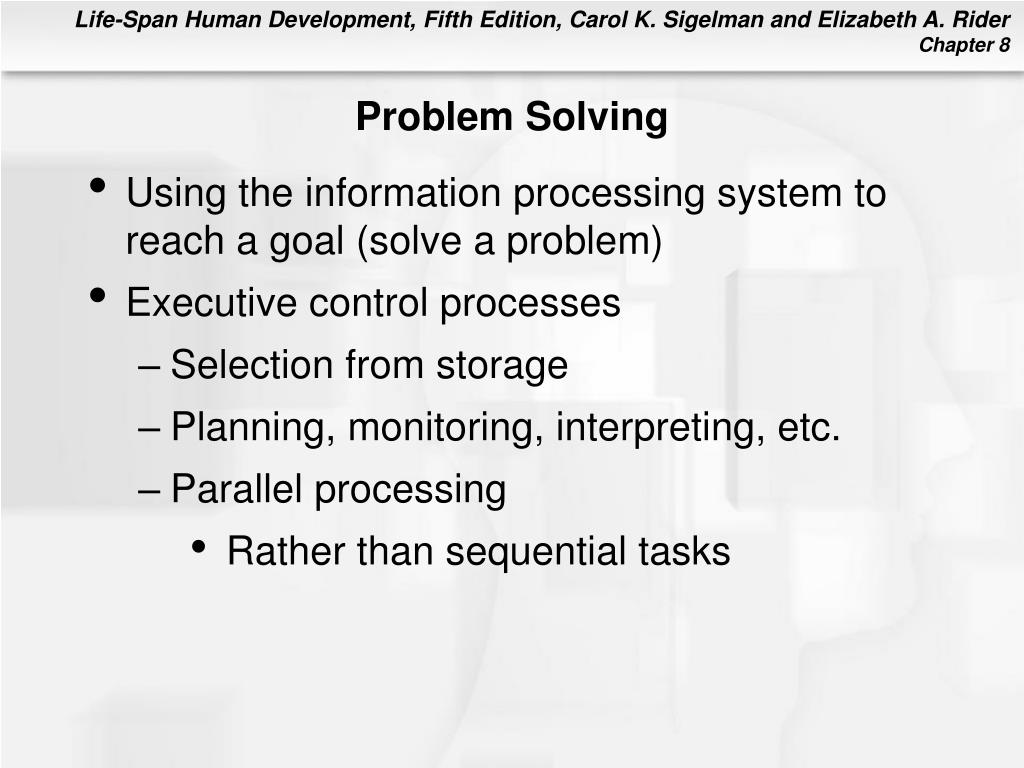 Life-Span Human Development, Fifth Edition, Carol K. Sigelman and Elizabeth A. Rider
Chapter 8

Problem Solving

• Using the information processing system to reach a goal (solve a problem)
• Executive control processes
– Selection from storage
– Planning, monitoring, interpreting, etc.
– Parallel processing
• Rather than sequential tasks